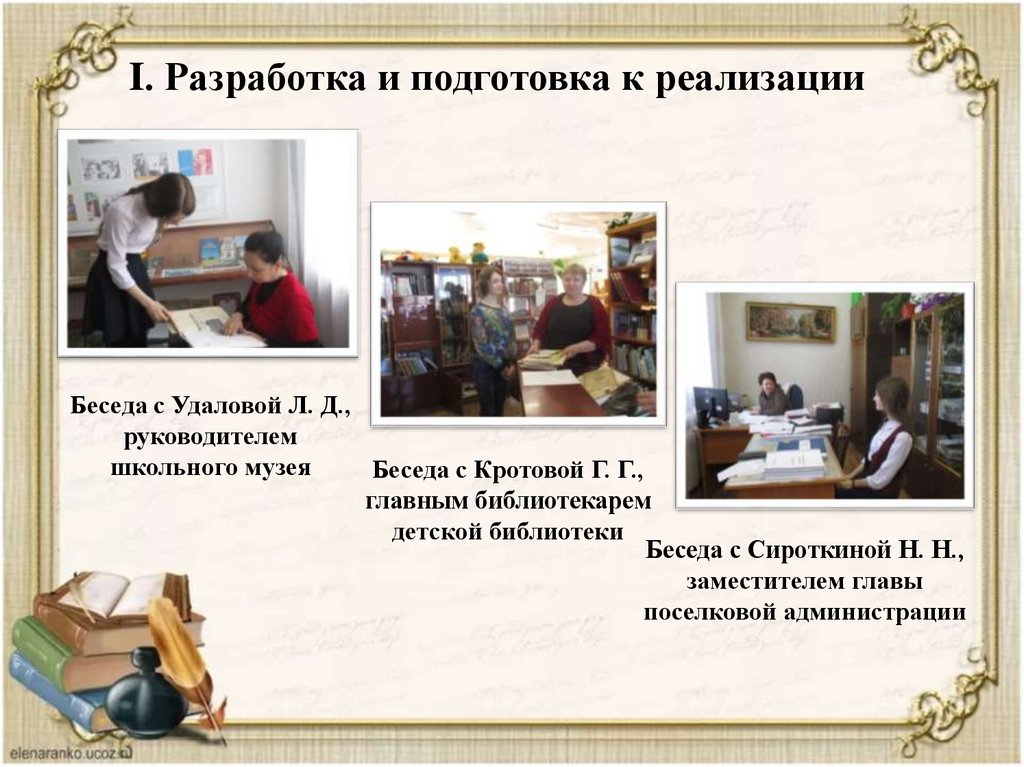 I. Разработка и подготовка к реализации

Беседа с Удаловой Л. Д., руководителем школьного музея

Беседа с Кротовой Г. Г., главным библиотекарем детской библиотеки

Беседа с Сироткиной Н. Н., заместителем главы поселковой администрации

elenaranko.ucoz.ru